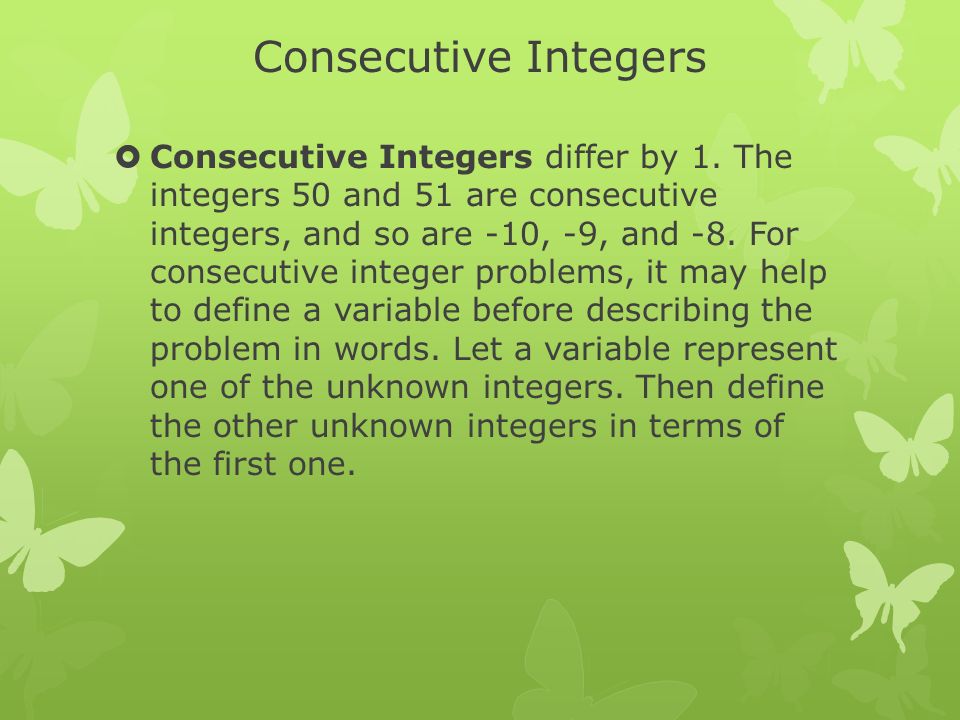 Consecutive Integers

Consecutive Integers differ by 1. The integers 50 and 51 are consecutive integers, and so are -10, -9, and -8. For consecutive integer problems, it may help to define a variable before describing the problem in words. Let a variable represent one of the unknown integers. Then define the other unknown integers in terms of the first one.